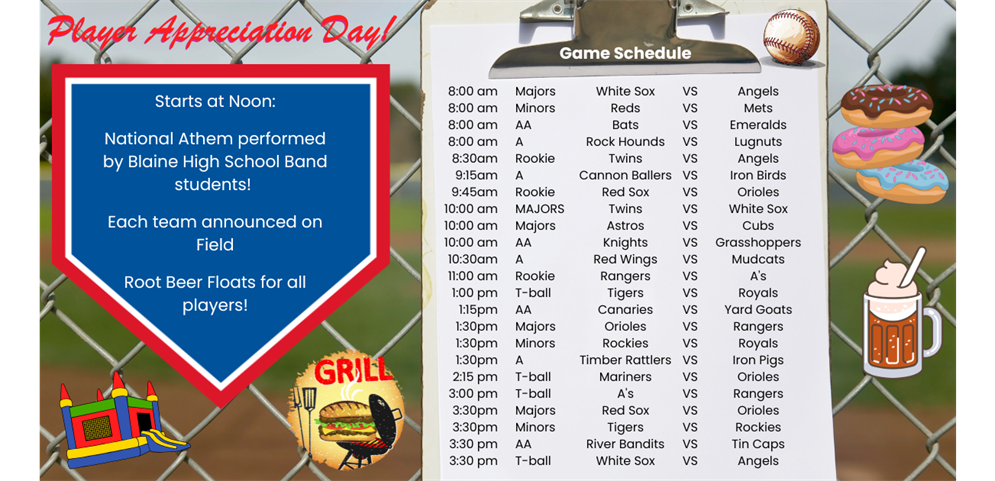 Player Appreciation Day!

Starts at Noon:

National Athem performed by Blaine High School Band students!

Each team announced on Field

Root Beer Floats for all players!

GRILL

Game Schedule

| | | | | |
|---|---|---|---|---|
| 8:00 am | Majors | White Sox | VS | Angels |
| 8:00 am | Minors | Reds | VS | Mets |
| 8:00 am | AA | Bats | VS | Emeralds |
| 8:00 am | A | Rock Hounds | VS | Lugnuts |
| 8:30am | Rookie | Twins | VS | Angels |
| 9:15am | A | Cannon Ballers | VS | Iron Birds |
| 9:45am | Rookie | Red Sox | VS | Orioles |
| 10:00 am | MAJORS | Twins | VS | White Sox |
| 10:00 am | Majors | Astros | VS | Cubs |
| 10:00 am | AA | Knights | VS | Grasshoppers |
| 10:30am | A | Red Wings | VS | Mudcats |
| 11:00 am | Rookie | Rangers | VS | A's |
| 1:00 pm | T-ball | Tigers | VS | Royals |
| 1:15pm | AA | Canaries | VS | Yard Goats |
| 1:30pm | Majors | Orioles | VS | Rangers |
| 1:30pm | Minors | Rockies | VS | Royals |
| 1:30pm | A | Timber Rattlers | VS | Iron Pigs |
| 2:15 pm | T-ball | Mariners | VS | Orioles |
| 3:00 pm | T-ball | A's | VS | Rangers |
| 3:30pm | Majors | Red Sox | VS | Orioles |
| 3:30pm | Minors | Tigers | VS | Rockies |
| 3:30 pm | AA | River Bandits | VS | Tin Caps |
| 3:30 pm | T-ball | White Sox | VS | Angels |